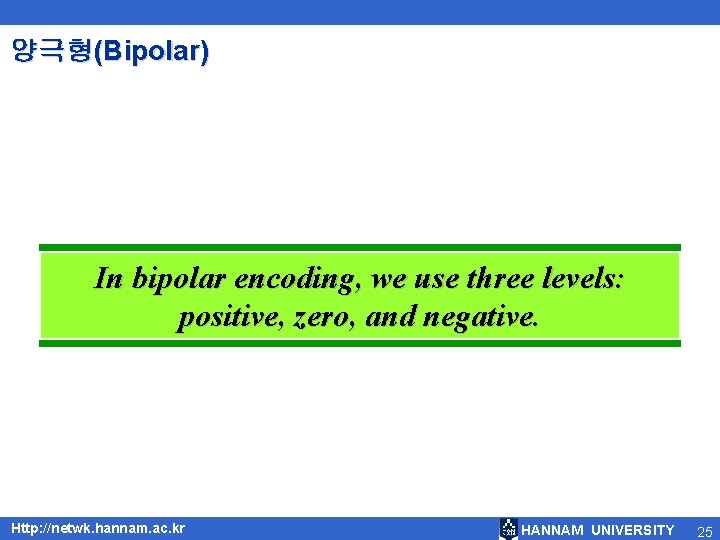 양극형(Bipolar)

In bipolar encoding, we use three levels: positive, zero, and negative.

Http://netwk.hannam.ac.kr

HANNAM UNIVERSITY 25